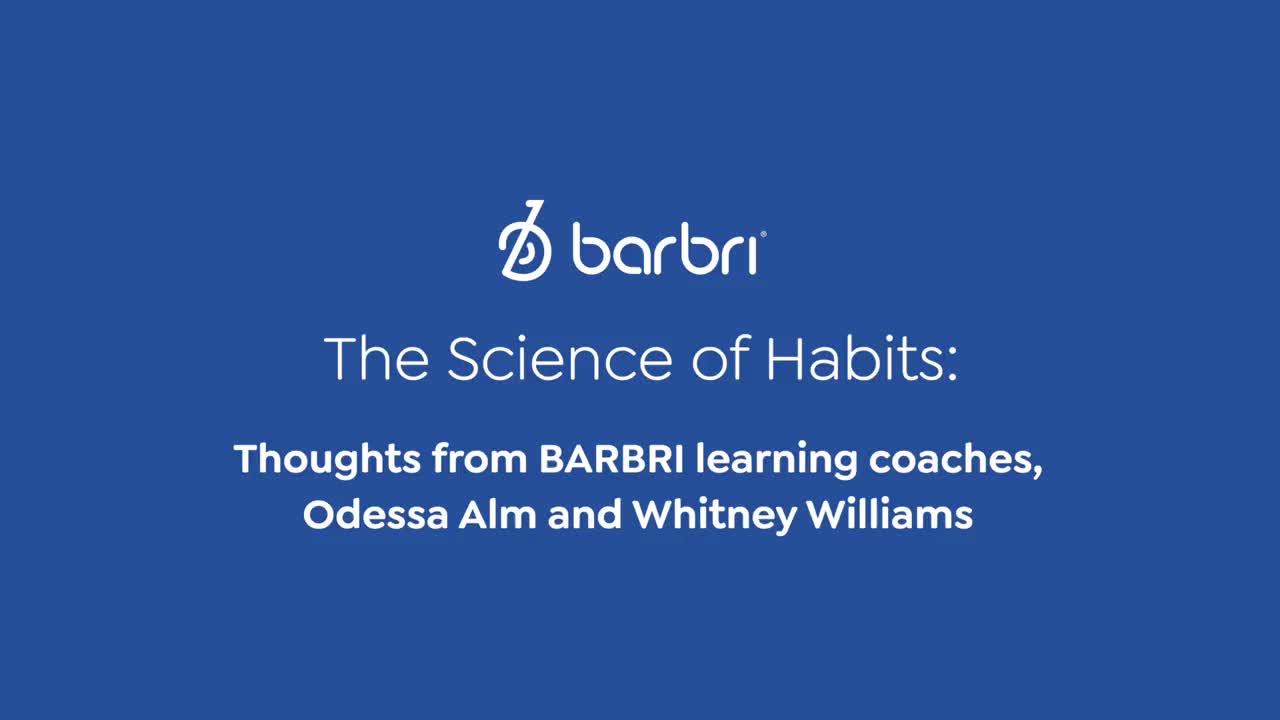 barbri®

The Science of Habits:

Thoughts from BARBRI learning coaches, Odessa Alm and Whitney Williams